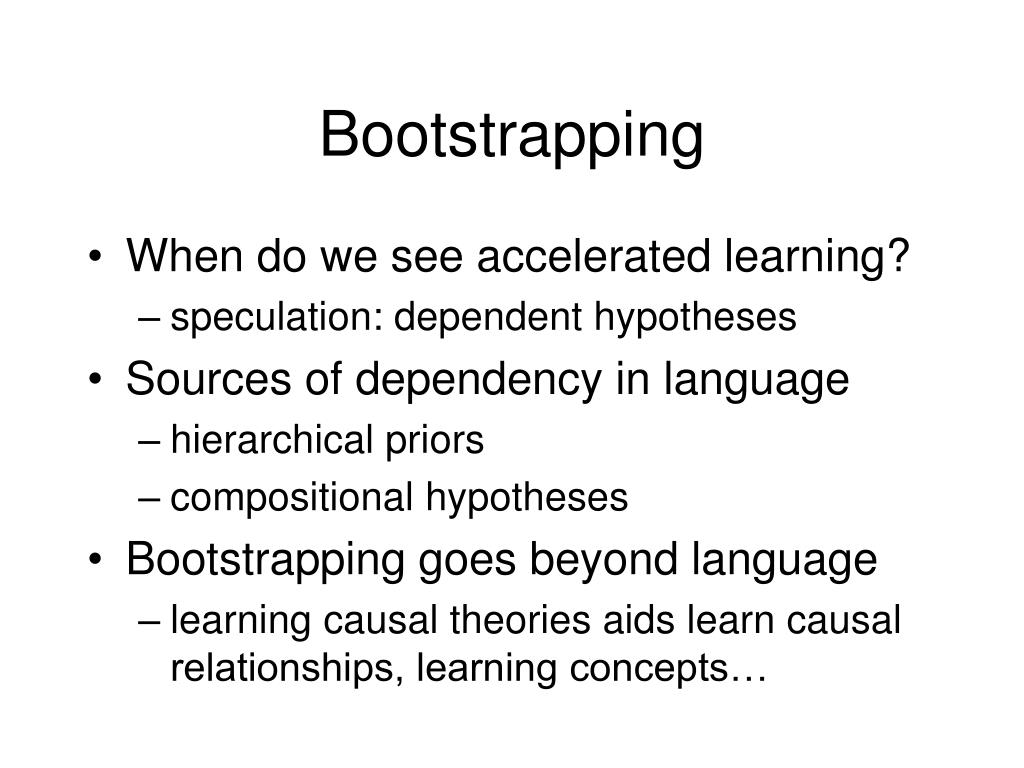 Bootstrapping

• When do we see accelerated learning?
– speculation: dependent hypotheses
• Sources of dependency in language
– hierarchical priors
– compositional hypotheses
• Bootstrapping goes beyond language
– learning causal theories aids learn causal relationships, learning concepts…